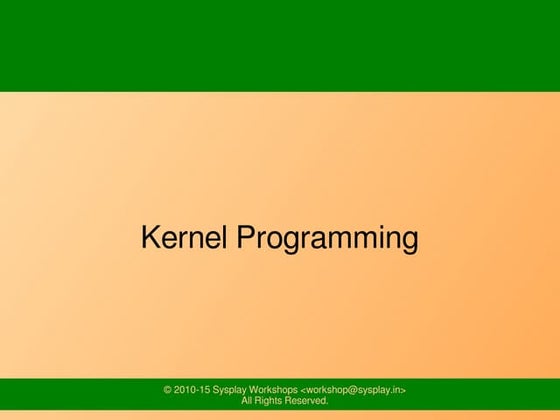 Kernel Programming

© 2010-15 Sysplay Workshops <workshop@sysplay.in>
All Rights Reserved.